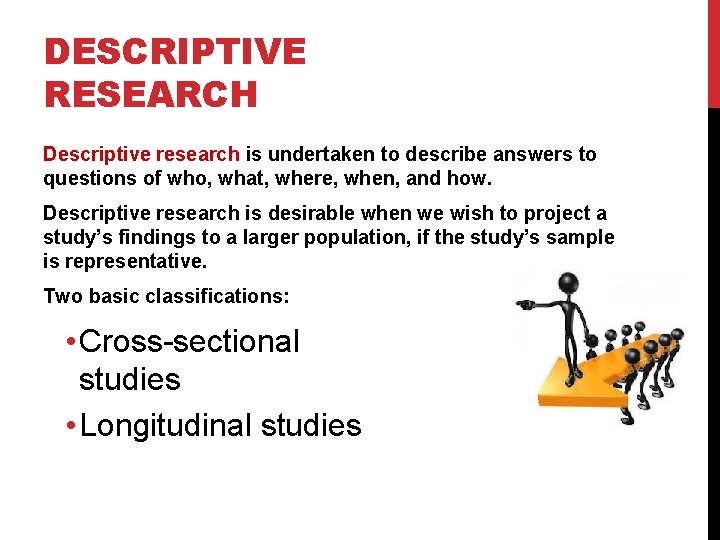 DESCRIPTIVE RESEARCH

Descriptive research is undertaken to describe answers to questions of who, what, where, when, and how.

Descriptive research is desirable when we wish to project a study's findings to a larger population, if the study's sample is representative.

Two basic classifications:

• Cross-sectional studies
• Longitudinal studies